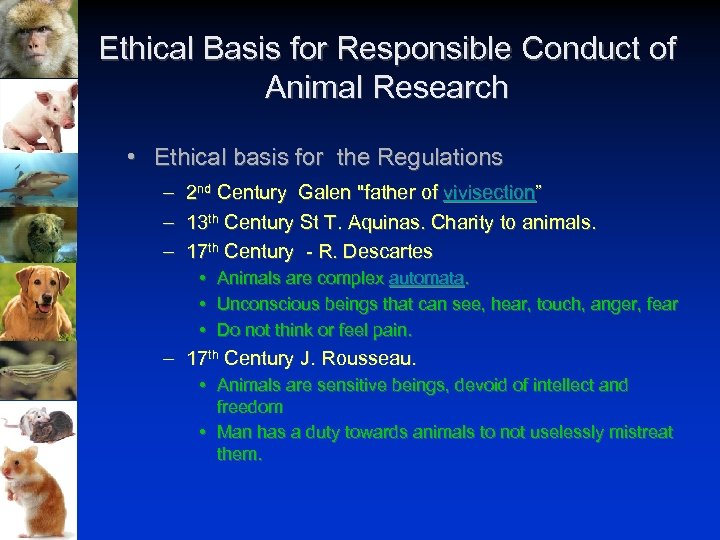 Ethical Basis for Responsible Conduct of Animal Research

• Ethical basis for the Regulations
– 2nd Century Galen "father of vivisection"
– 13th Century St T. Aquinas. Charity to animals.
– 17th Century - R. Descartes
• Animals are complex automata.
• Unconscious beings that can see, hear, touch, anger, fear
• Do not think or feel pain.
– 17th Century J. Rousseau.
• Animals are sensitive beings, devoid of intellect and freedom
• Man has a duty towards animals to not uselessly mistreat them.